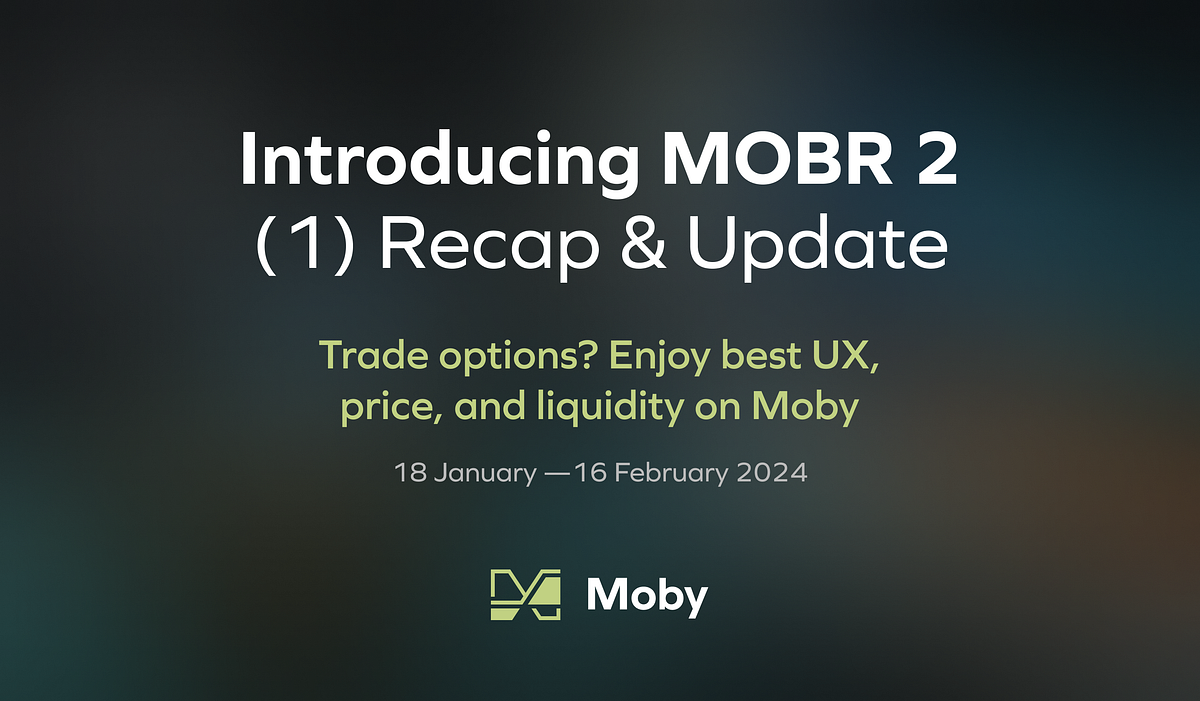 Introducing MOBR 2
(1) Recap & Update

Trade options? Enjoy best UX, price, and liquidity on Moby

18 January —16 February 2024

Moby